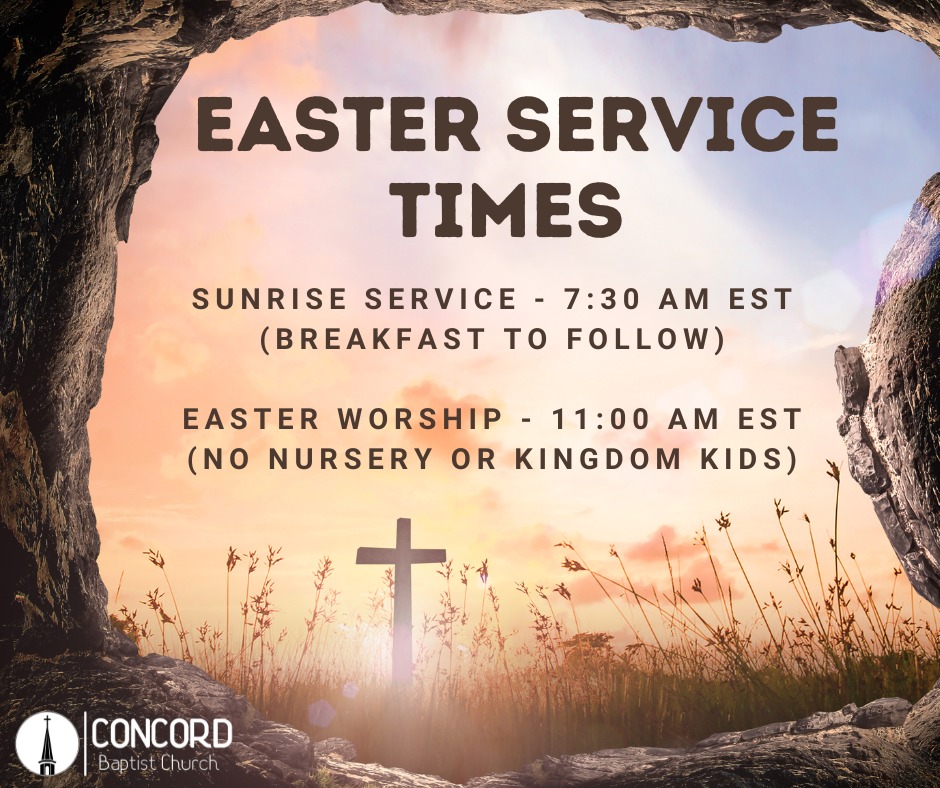 EASTER SERVICE TIMES

SUNRISE SERVICE - 7:30 AM EST (BREAKFAST TO FOLLOW)

EASTER WORSHIP - 11:00 AM EST (NO NURSERY OR KINGDOM KIDS)

CONCORD
Baptist Church